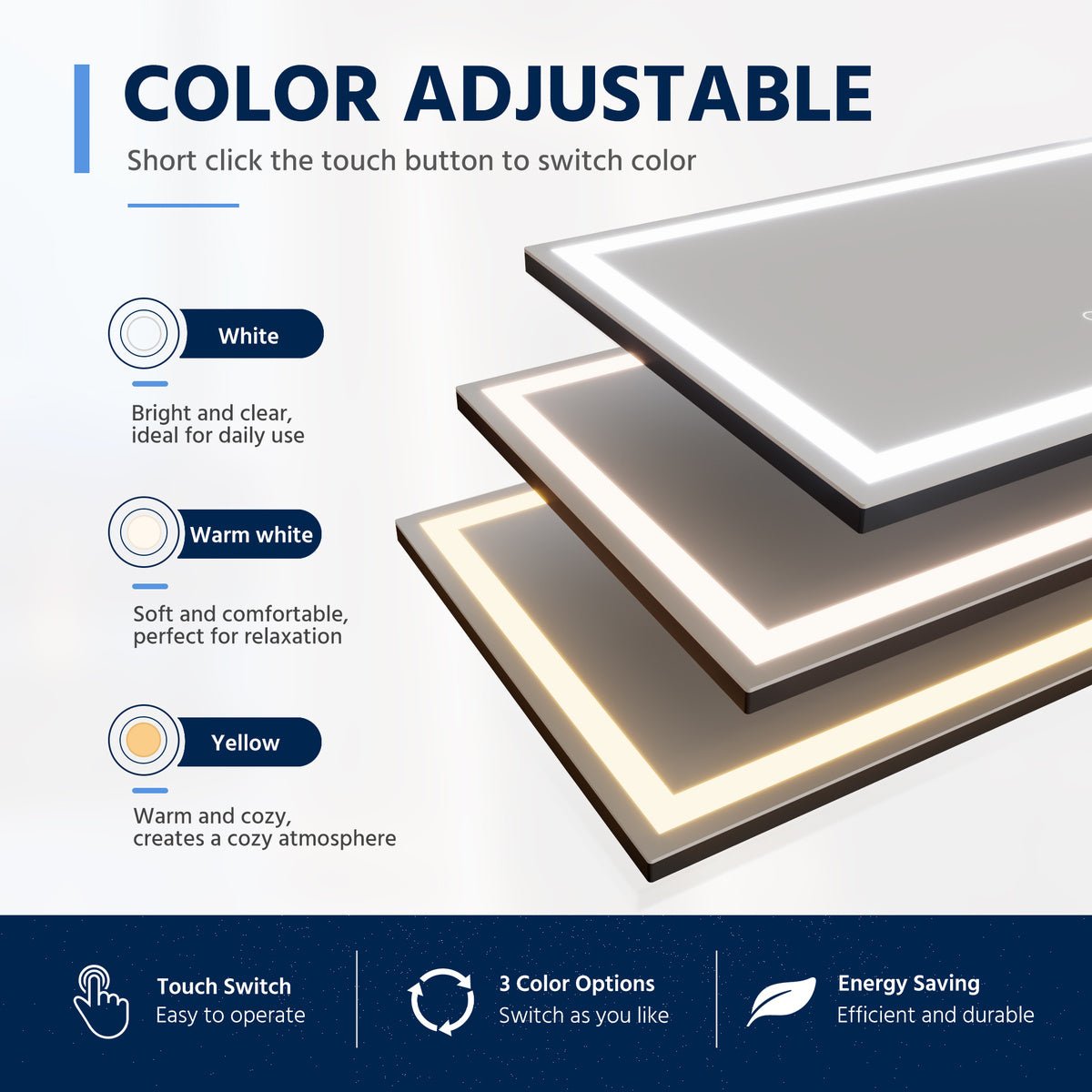 COLOR ADJUSTABLE

Short click the touch button to switch color

White

Bright and clear, ideal for daily use

Warm white

Soft and comfortable, perfect for relaxation

Yellow

Warm and cozy, creates a cozy atmosphere

Touch Switch
Easy to operate

3 Color Options
Switch as you like

Energy Saving
Efficient and durable